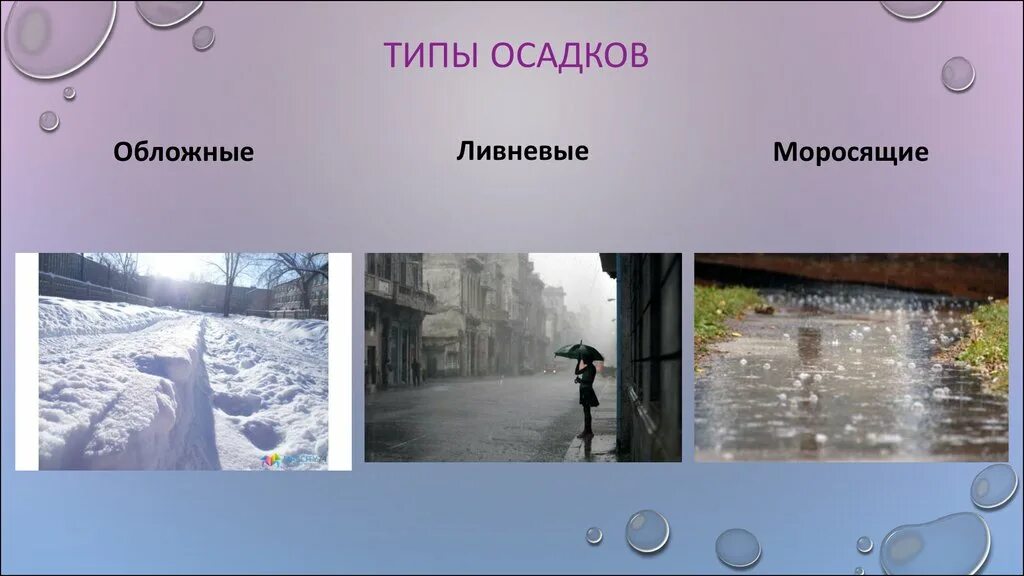 ТИПЫ ОСАДКОВ

Обложные

Ливневые

Моросящие